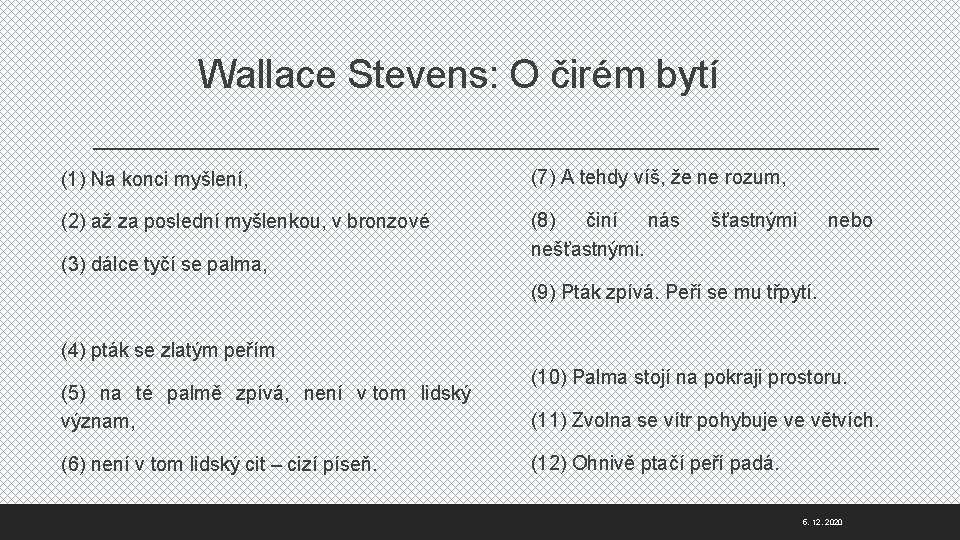 Wallace Stevens: O čirém bytí

(1) Na konci myšlení,

(2) až za poslední myšlenkou, v bronzové

(3) dálce tyčí se palma,

(4) pták se zlatým peřím

(5) na té palmě zpívá, není v tom lidský význam,

(6) není v tom lidský cit – cizí píseň.

(7) A tehdy víš, že ne rozum,

(8) činí nás šťastnými nebo nešťastnými.

(9) Pták zpívá. Peří se mu třpytí.

(10) Palma stojí na pokraji prostoru.

(11) Zvolna se vítr pohybuje ve větvích.

(12) Ohnivě ptačí peří padá.

6. 12. 2020